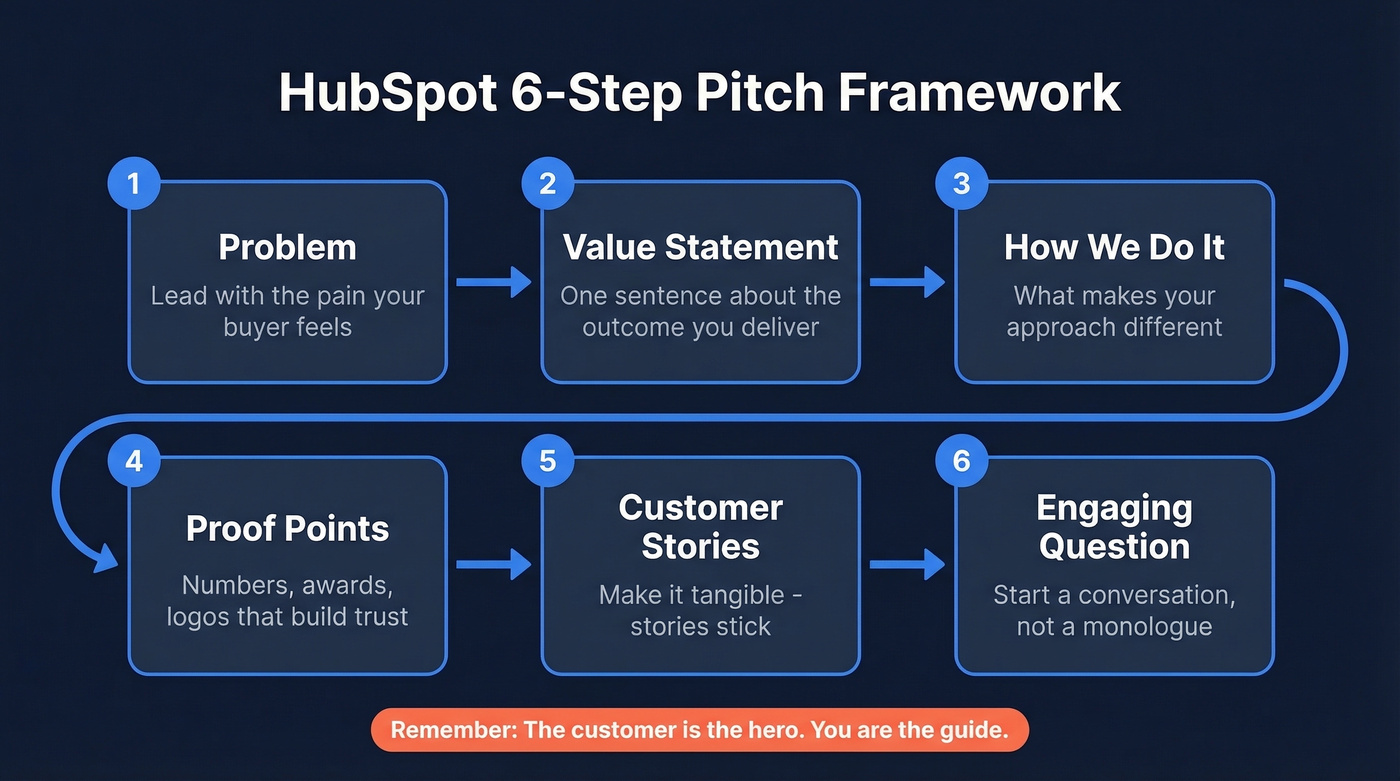 HubSpot 6-Step Pitch Framework

1
Problem
Lead with the pain your buyer feels

2
Value Statement
One sentence about the outcome you deliver

3
How We Do It
What makes your approach different

4
Proof Points
Numbers, awards, logos that build trust

5
Customer Stories
Make it tangible - stories stick

6
Engaging Question
Start a conversation, not a monologue

Remember: The customer is the hero. You are the guide.